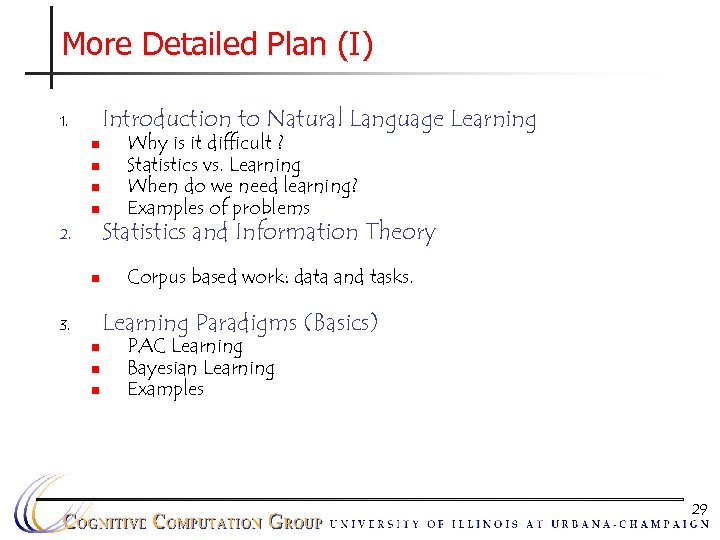 More Detailed Plan (I)

1. Introduction to Natural Language Learning
- Why is it difficult ?
- Statistics vs. Learning
- When do we need learning?
- Examples of problems

2. Statistics and Information Theory
- Corpus based work: data and tasks.

3. Learning Paradigms (Basics)
- PAC Learning
- Bayesian Learning
- Examples

29

COGNITIVE COMPUTATION GROUP UNIVERSITY OF ILLINOIS AT URBANA-CHAMPAIGN